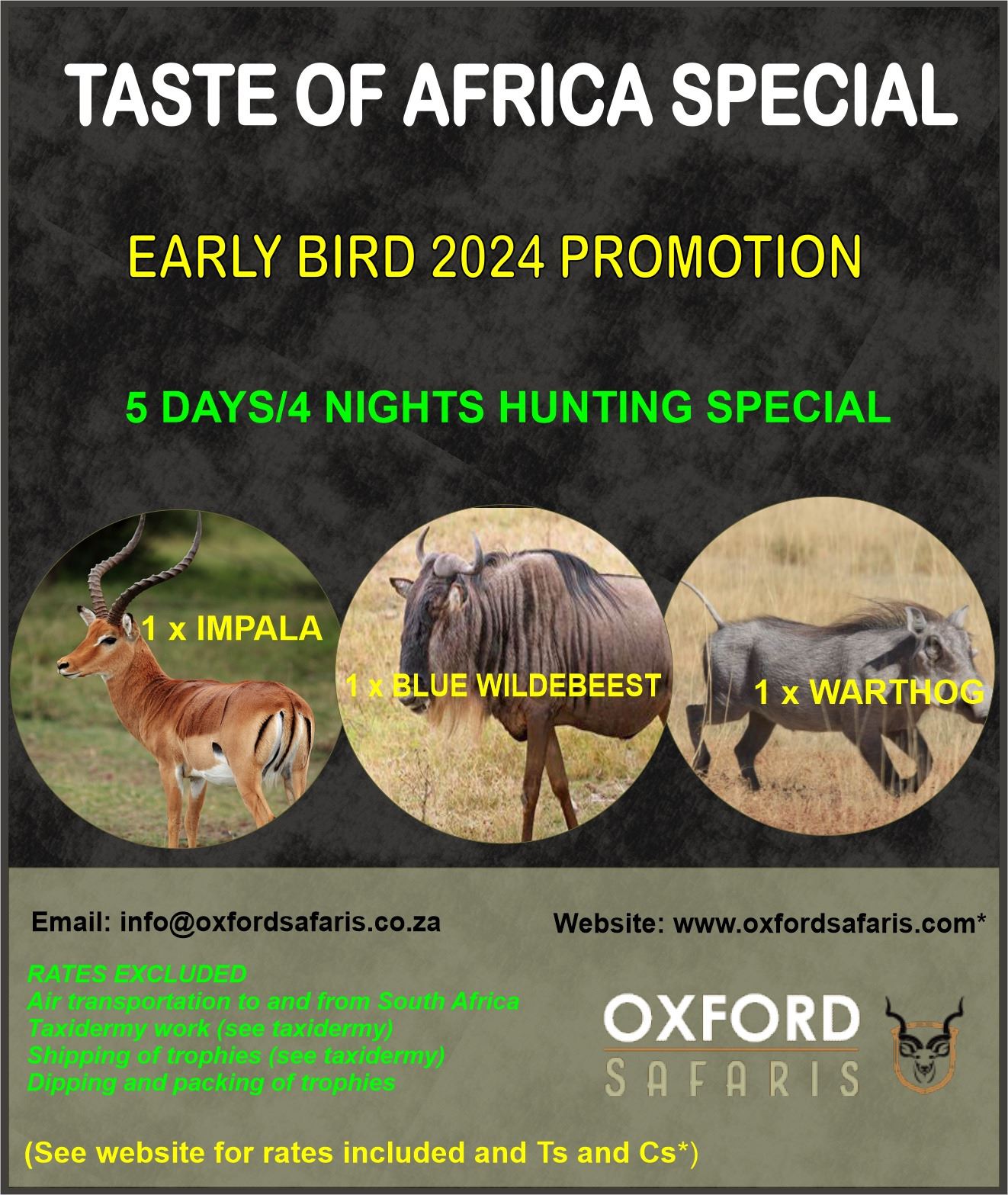 TASTE OF AFRICA SPECIAL

EARLY BIRD 2024 PROMOTION

5 DAYS/4 NIGHTS HUNTING SPECIAL

1 x IMPALA

1 x BLUE WILDEBEEST

1 x WARTHOG

Email: info@oxfordsafaris.co.za

Website: www.oxfordsafaris.com*

RATES EXCLUDED
Air transportation to and from South Africa
Taxidermy work (see taxidermy)
Shipping of trophies (see taxidermy)
Dipping and packing of trophies

OXFORD
SAFARIS

(See website for rates included and Ts and Cs*)